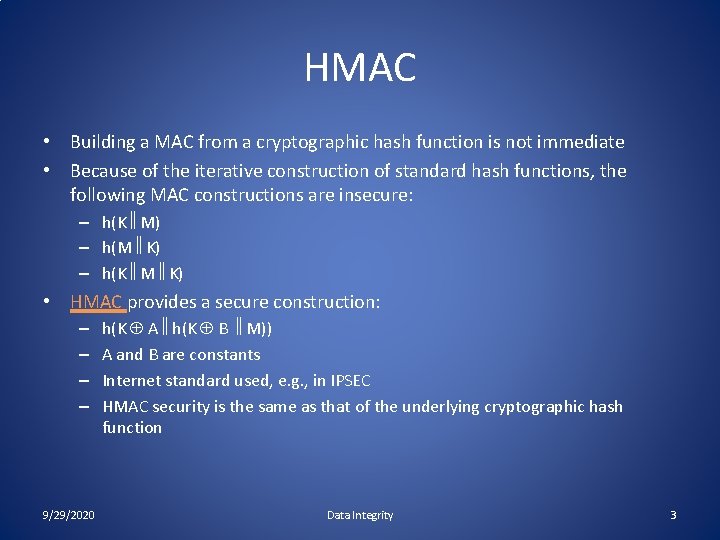 HMAC

• Building a MAC from a cryptographic hash function is not immediate
• Because of the iterative construction of standard hash functions, the following MAC constructions are insecure:
– $h(K \| M)$
– $h(M \| K)$
– $h(K \| M \| K)$
• HMAC provides a secure construction:
– $h(K \oplus A \| h(K \oplus B \| M))$
– A and B are constants
– Internet standard used, e.g., in IPSEC
– HMAC security is the same as that of the underlying cryptographic hash function

9/29/2020 Data Integrity 3